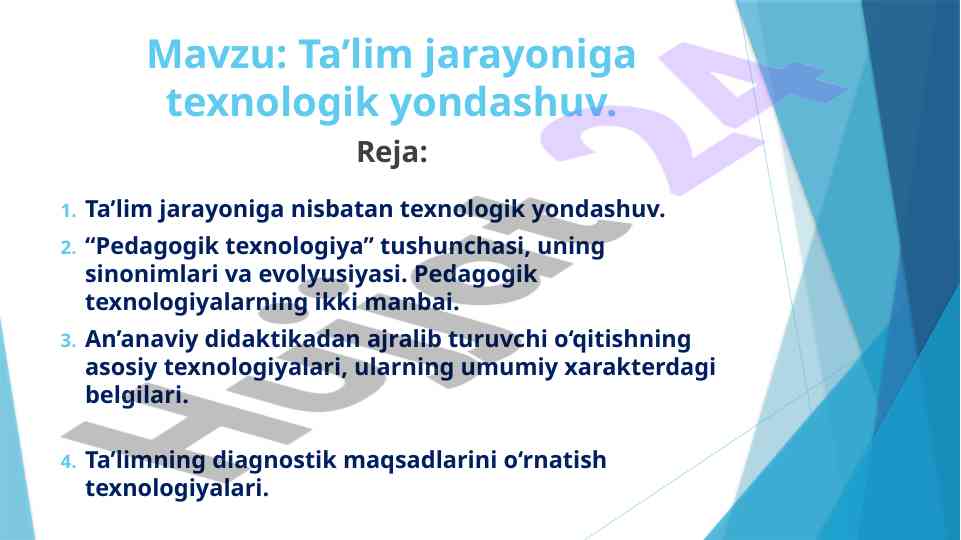 Mavzu: Ta’lim jarayoniga texnologik yondashuv.

Reja:

1. Ta’lim jarayoniga nisbatan texnologik yondashuv.
2. “Pedagogik texnologiya” tushunchasi, uning sinonimlari va evolyusiyasi. Pedagogik texnologiyalarning ikki manbai.
3. An’anaviy didaktikadan ajralib turuvchi o‘qitishning asosiy texnologiyalari, ularning umumiy xarakterdagi belgilari.
4. Ta’limning diagnostik maqsadlarini o‘rnatish texnologiyalari.

Hujjat 24